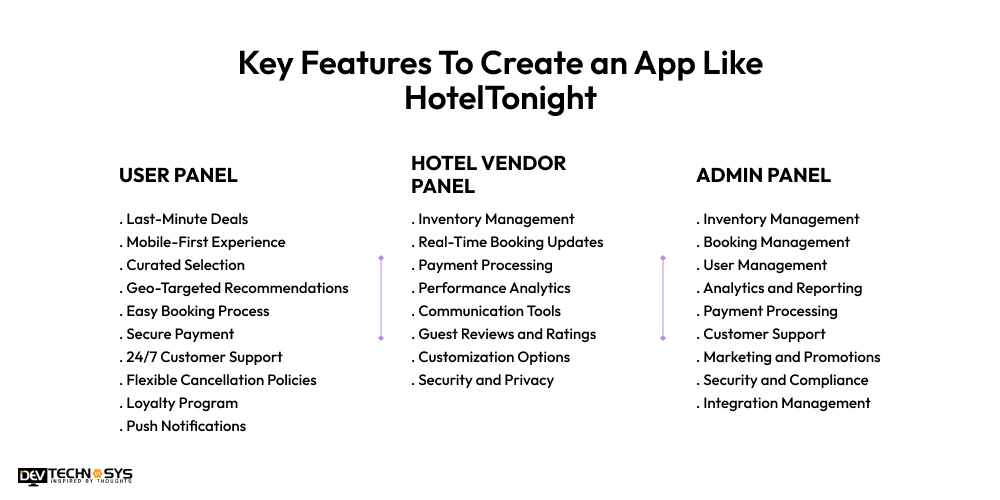 Key Features To Create an App Like HotelTonight

USER PANEL

. Last-Minute Deals
. Mobile-First Experience
. Curated Selection
. Geo-Targeted Recommendations
. Easy Booking Process
. Secure Payment
. 24/7 Customer Support
. Flexible Cancellation Policies
. Loyalty Program
. Push Notifications

HOTEL VENDOR PANEL

. Inventory Management
. Real-Time Booking Updates
. Payment Processing
. Performance Analytics
. Communication Tools
. Guest Reviews and Ratings
. Customization Options
. Security and Privacy

ADMIN PANEL

. Inventory Management
. Booking Management
. User Management
. Analytics and Reporting
. Payment Processing
. Customer Support
. Marketing and Promotions
. Security and Compliance
. Integration Management

DEV TECHNOSYS
INSPIRED BY THOUGHTS